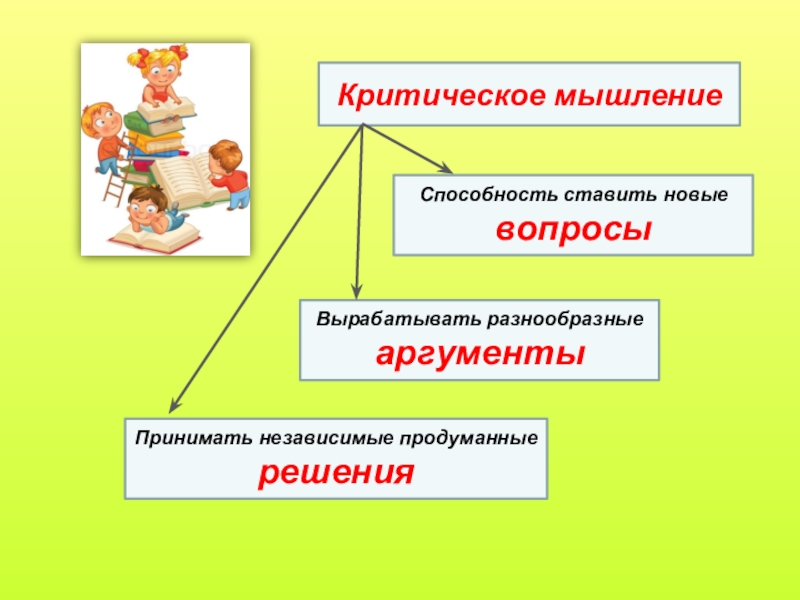 Критическое мышление

Способность ставить новые
вопросы

Вырабатывать разнообразные
аргументы

Принимать независимые продуманные
решения